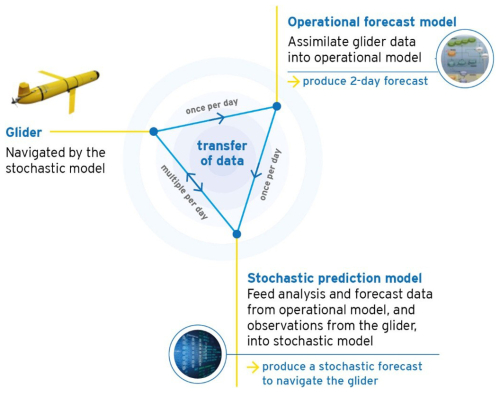 Operational forecast model
Assimilate glider data into operational model

→ produce 2-day forecast

Glider
Navigated by the stochastic model

once per day

transfer of data

once per day

multiple per day

Stochastic prediction model
Feed analysis and forecast data from operational model, and observations from the glider, into stochastic model

→ produce a stochastic forecast to navigate the glider